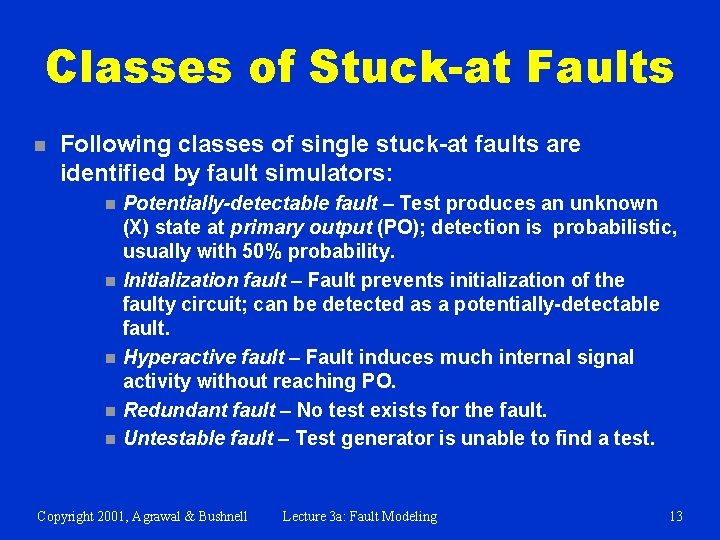 Classes of Stuck-at Faults

Following classes of single stuck-at faults are identified by fault simulators:

Potentially-detectable fault – Test produces an unknown (X) state at primary output (PO); detection is probabilistic, usually with 50% probability.

Initialization fault – Fault prevents initialization of the faulty circuit; can be detected as a potentially-detectable fault.

Hyperactive fault – Fault induces much internal signal activity without reaching PO.

Redundant fault – No test exists for the fault.

Untestable fault – Test generator is unable to find a test.

Copyright 2001, Agrawal & Bushnell Lecture 3a: Fault Modeling 13